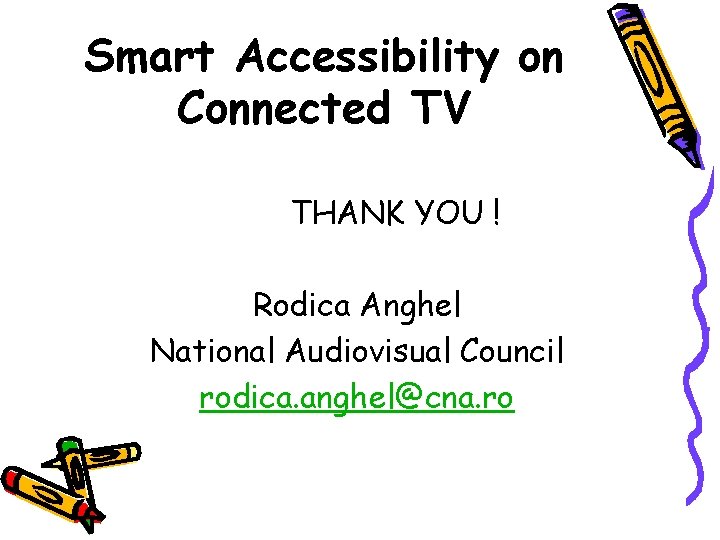 Smart Accessibility on Connected TV

THANK YOU !

Rodica Anghel
National Audiovisual Council
rodica.anghel@cna.ro